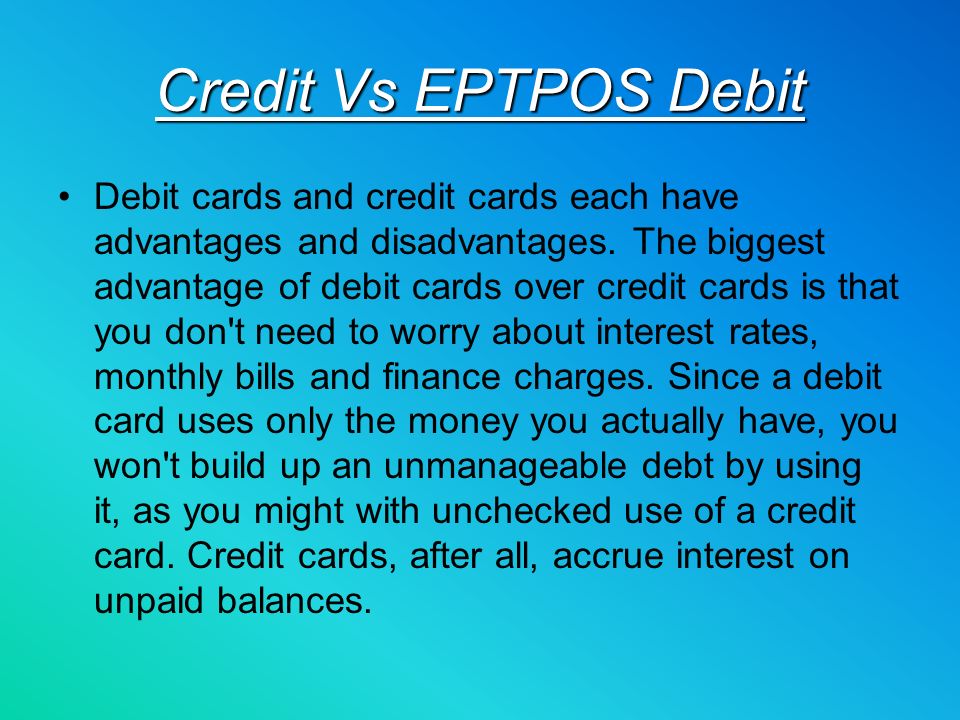 Credit Vs EPTPOS Debit

• Debit cards and credit cards each have advantages and disadvantages. The biggest advantage of debit cards over credit cards is that you don't need to worry about interest rates, monthly bills and finance charges. Since a debit card uses only the money you actually have, you won't build up an unmanageable debt by using it, as you might with unchecked use of a credit card. Credit cards, after all, accrue interest on unpaid balances.